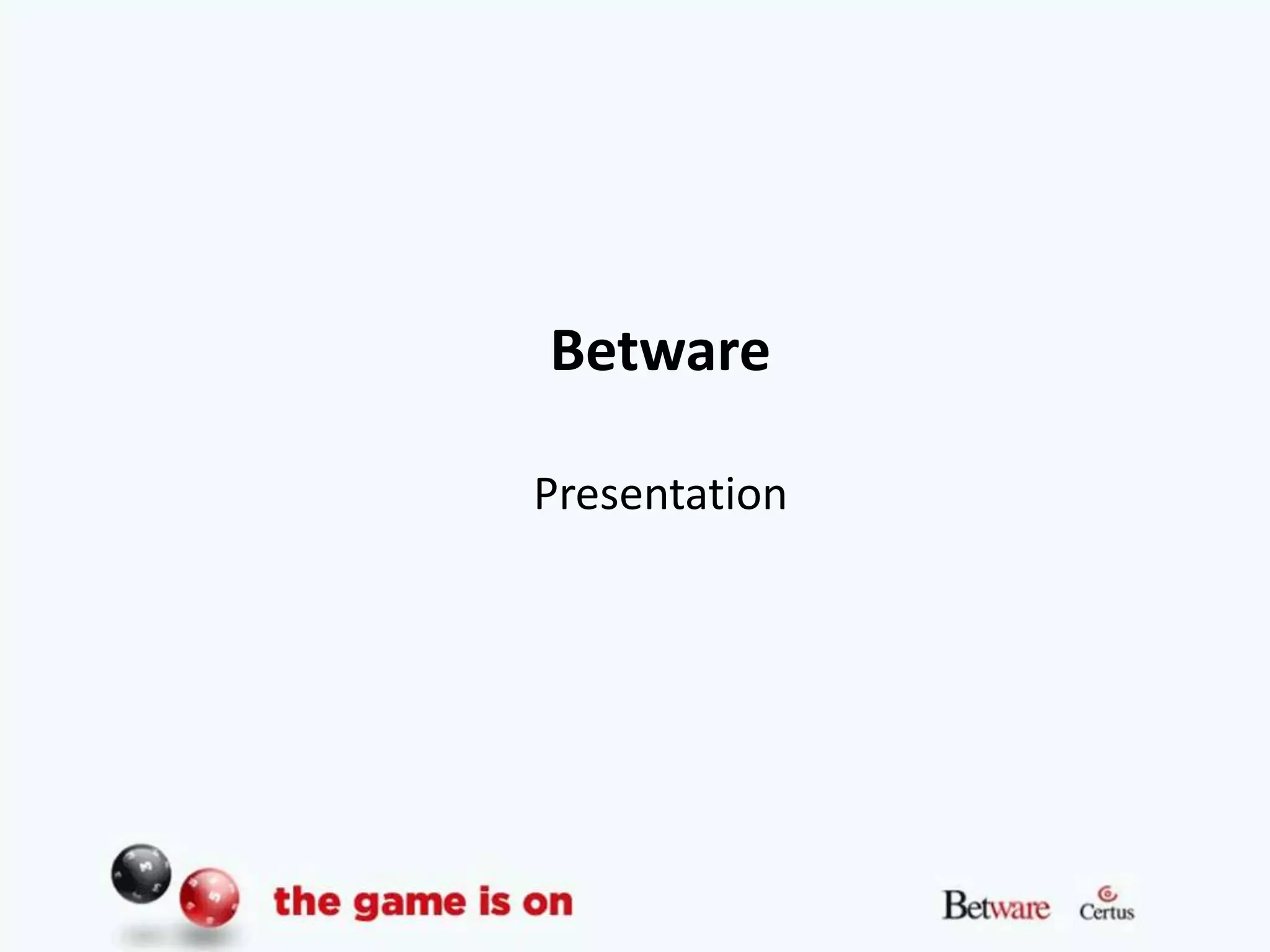 Betware

Presentation

the game is on

Betware Certus